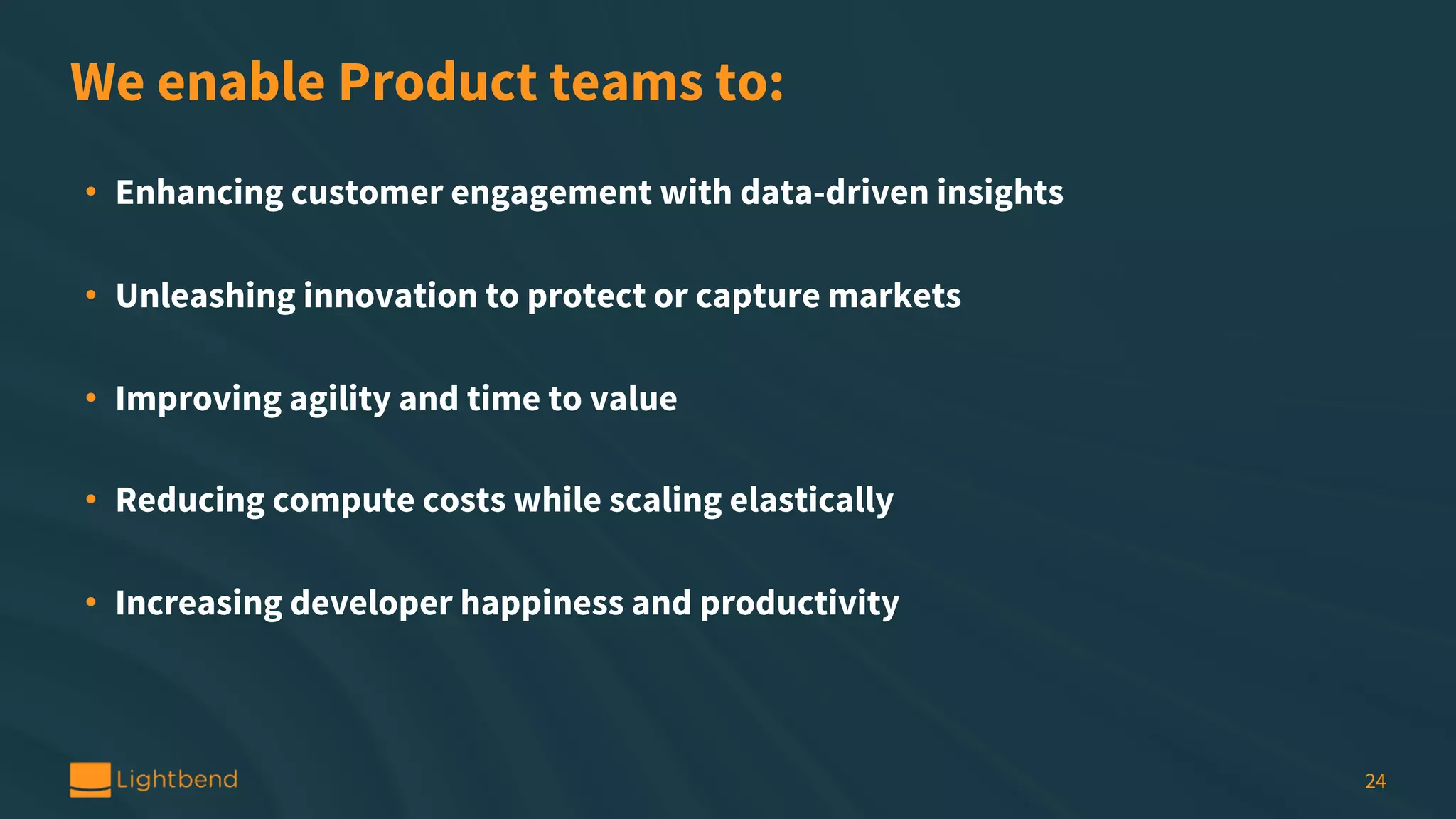 We enable Product teams to:

• Enhancing customer engagement with data-driven insights

• Unleashing innovation to protect or capture markets

• Improving agility and time to value

• Reducing compute costs while scaling elastically

• Increasing developer happiness and productivity

Lightbend

24